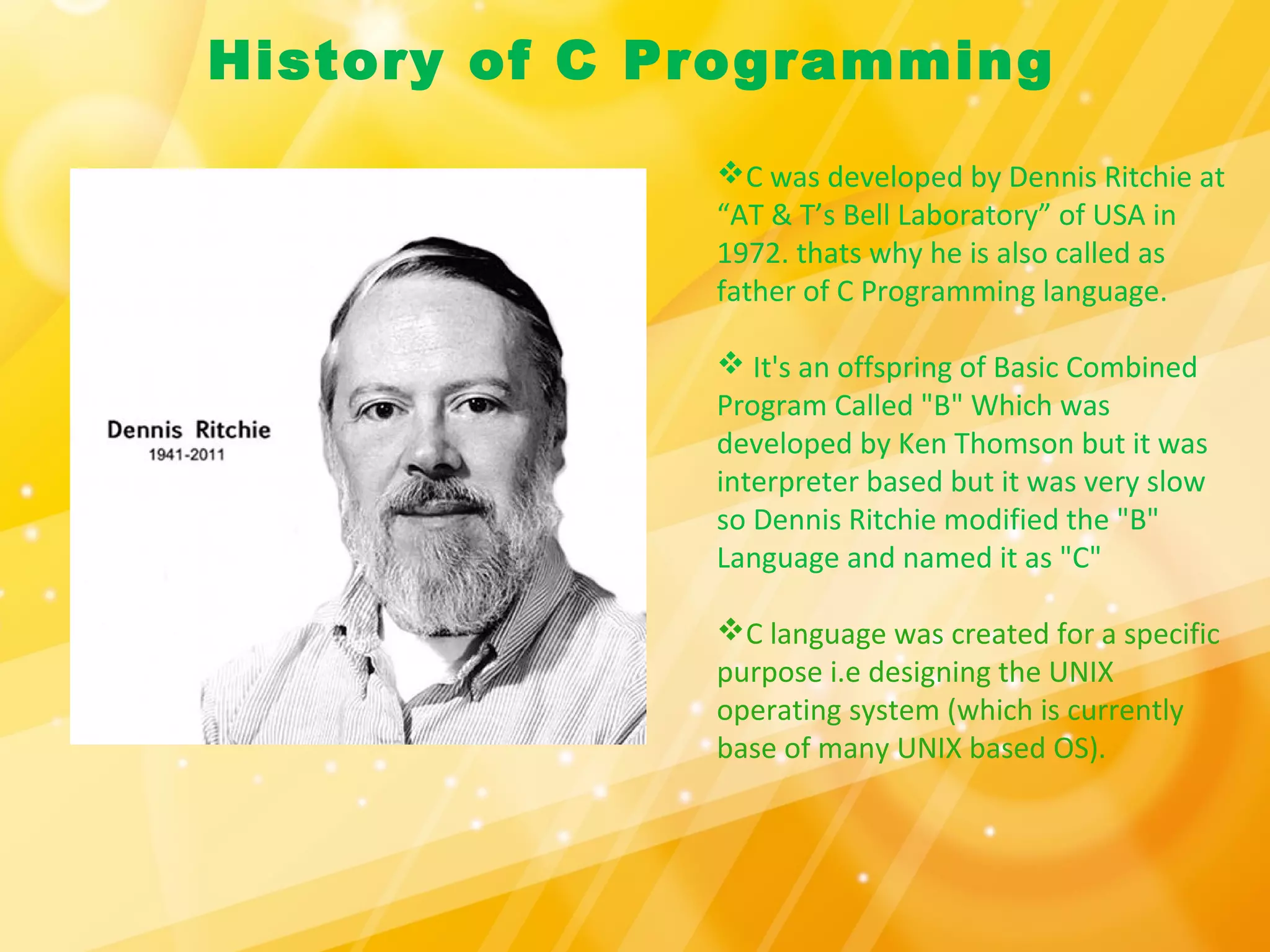 History of C Programming

Dennis Ritchie
1941-2011

❖C was developed by Dennis Ritchie at “AT & T’s Bell Laboratory” of USA in 1972. thats why he is also called as father of C Programming language.

❖ It's an offspring of Basic Combined Program Called "B" Which was developed by Ken Thomson but it was interpreter based but it was very slow so Dennis Ritchie modified the "B" Language and named it as "C"

❖C language was created for a specific purpose i.e designing the UNIX operating system (which is currently base of many UNIX based OS).